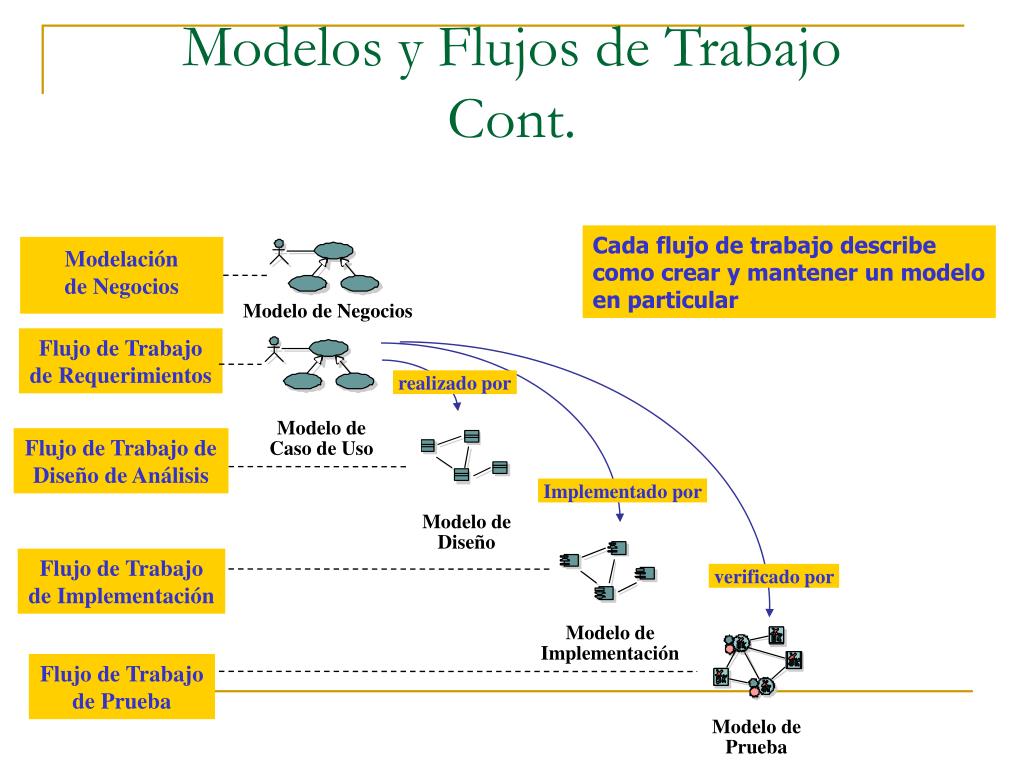 Modelos y Flujos de Trabajo Cont.

Modelación de Negocios

Modelo de Negocios

Cada flujo de trabajo describe como crear y mantener un modelo en particular

Flujo de Trabajo de Requerimientos

realizado por

Modelo de Caso de Uso

Flujo de Trabajo de Diseño de Análisis

Implementado por

Modelo de Diseño

Flujo de Trabajo de Implementación

verificado por

Modelo de Implementación

Flujo de Trabajo de Prueba

Modelo de Prueba